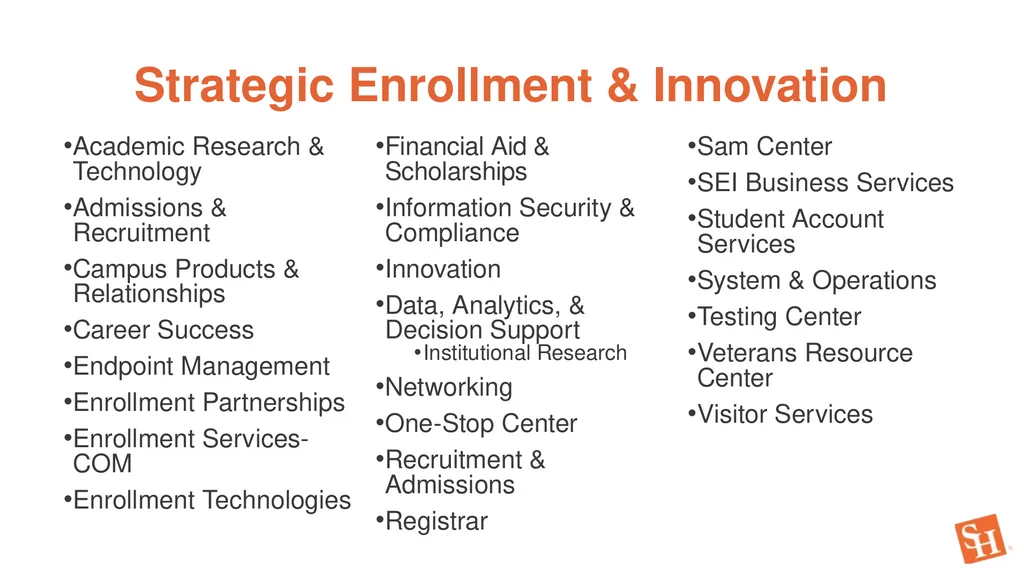 Strategic Enrollment & Innovation

•Academic Research & Technology
•Admissions & Recruitment
•Campus Products & Relationships
•Career Success
•Endpoint Management
•Enrollment Partnerships
•Enrollment Services-COM
•Enrollment Technologies

•Financial Aid & Scholarships
•Information Security & Compliance
•Innovation
•Data, Analytics, & Decision Support
•Institutional Research
•Networking
•One-Stop Center
•Recruitment & Admissions
•Registrar

•Sam Center
•SEI Business Services
•Student Account Services
•System & Operations
•Testing Center
•Veterans Resource Center
•Visitor Services

SH